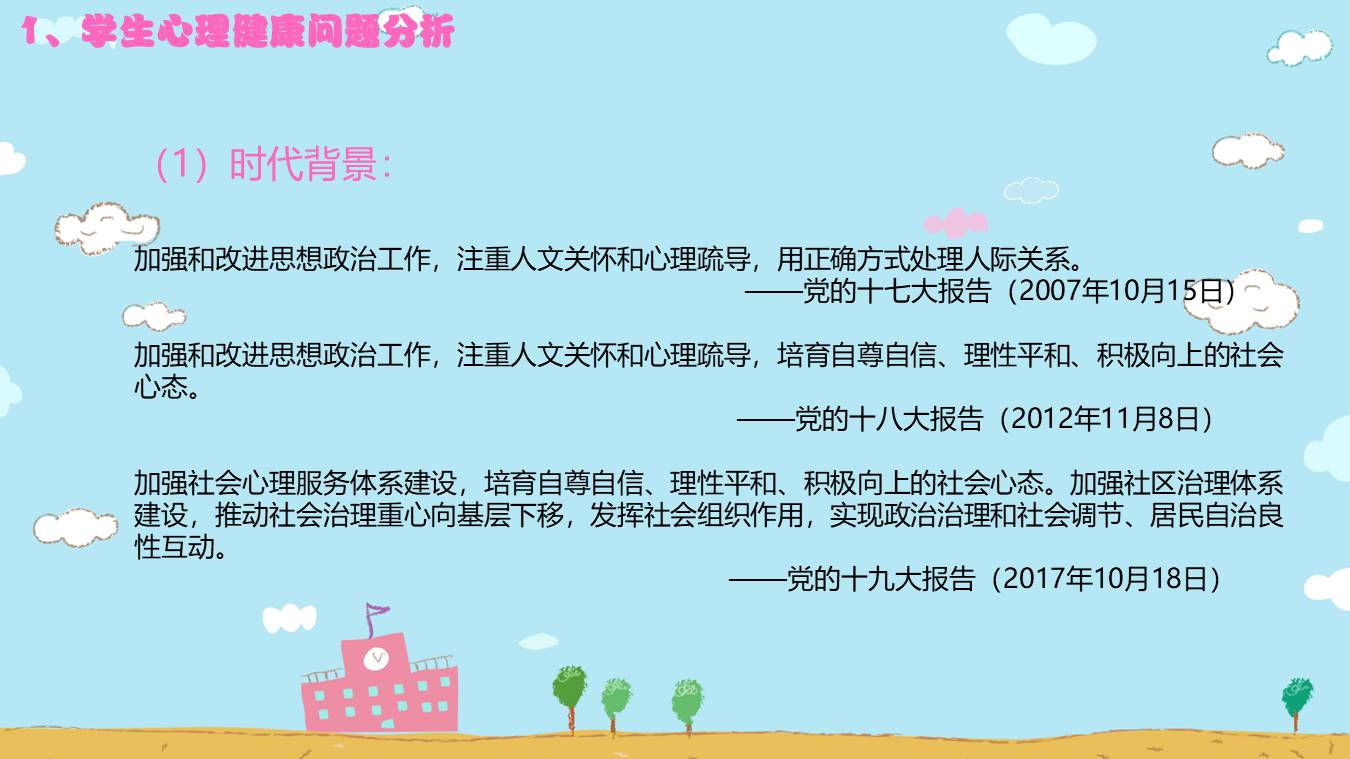 1、学生心理健康问题分析

（1）时代背景：

加强和改进思想政治工作，注重人文关怀和心理疏导，用正确方式处理人际关系。
——党的十七大报告（2007年10月15日）

加强和改进思想政治工作，注重人文关怀和心理疏导，培育自尊自信、理性平和、积极向上的社会心态。
——党的十八大报告（2012年11月8日）

加强社会心理服务体系建设，培育自尊自信、理性平和、积极向上的社会心态。加强社区治理体系建设，推动社会治理重心向基层下移，发挥社会组织作用，实现政治治理和社会调节、居民自治良性互动。
——党的十九大报告（2017年10月18日）